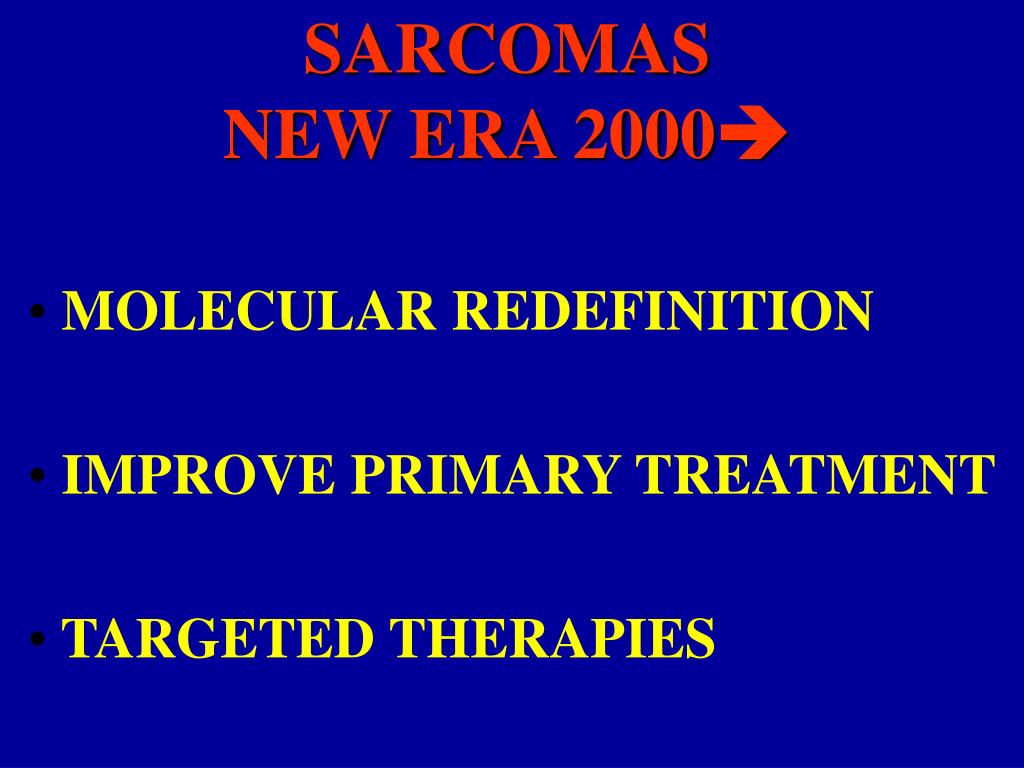 SARCOMAS
NEW ERA 2000→

• MOLECULAR REDEFINITION

• IMPROVE PRIMARY TREATMENT

• TARGETED THERAPIES